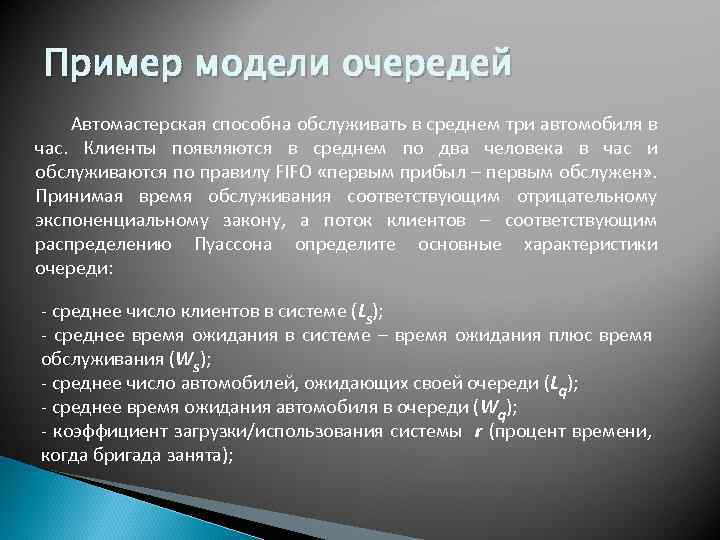 Пример модели очередей

Автомастерская способна обслуживать в среднем три автомобиля в час. Клиенты появляются в среднем по два человека в час и обслуживаются по правилу FIFO «первым прибыл – первым обслужен». Принимая время обслуживания соответствующим отрицательному экспоненциальному закону, а поток клиентов – соответствующим распределению Пуассона определите основные характеристики очереди:

- среднее число клиентов в системе ($L_s$);
- среднее время ожидания в системе – время ожидания плюс время обслуживания ($W_s$);
- среднее число автомобилей, ожидающих своей очереди ($L_q$);
- среднее время ожидания автомобиля в очереди ($W_q$);
- коэффициент загрузки/использования системы $r$ (процент времени, когда бригада занята);